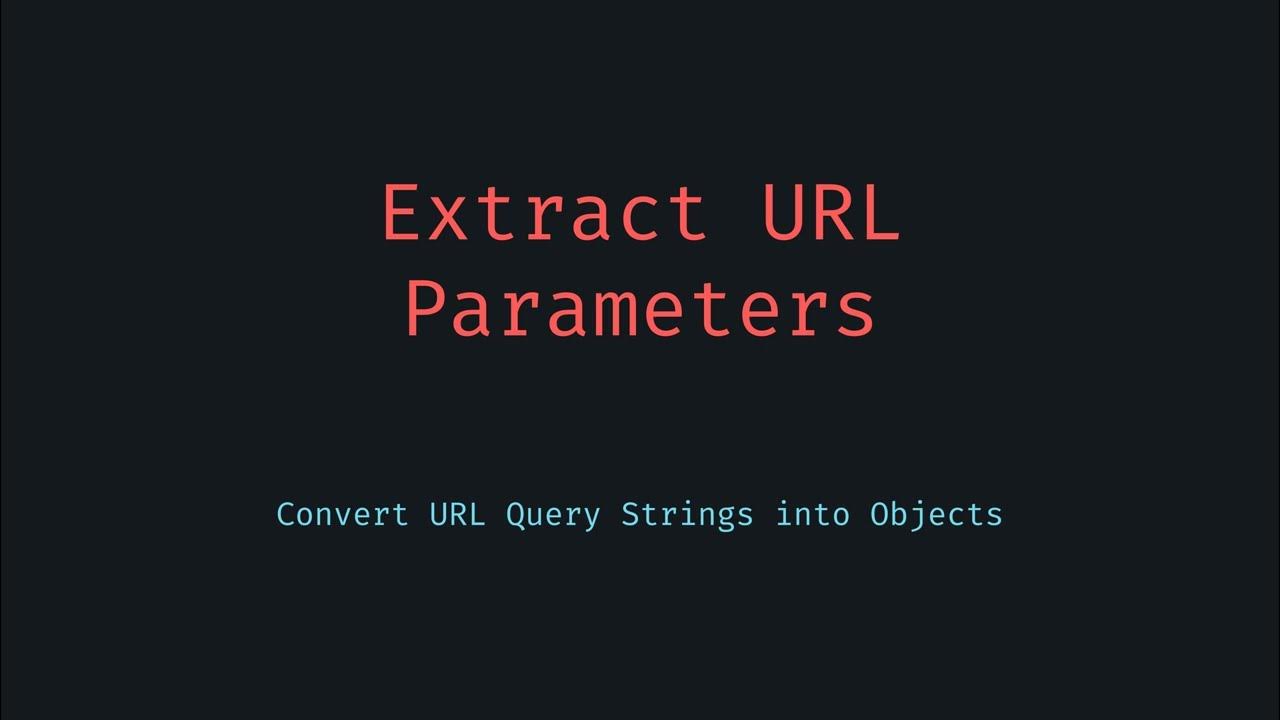 Extract URL Parameters

Convert URL Query Strings into Objects